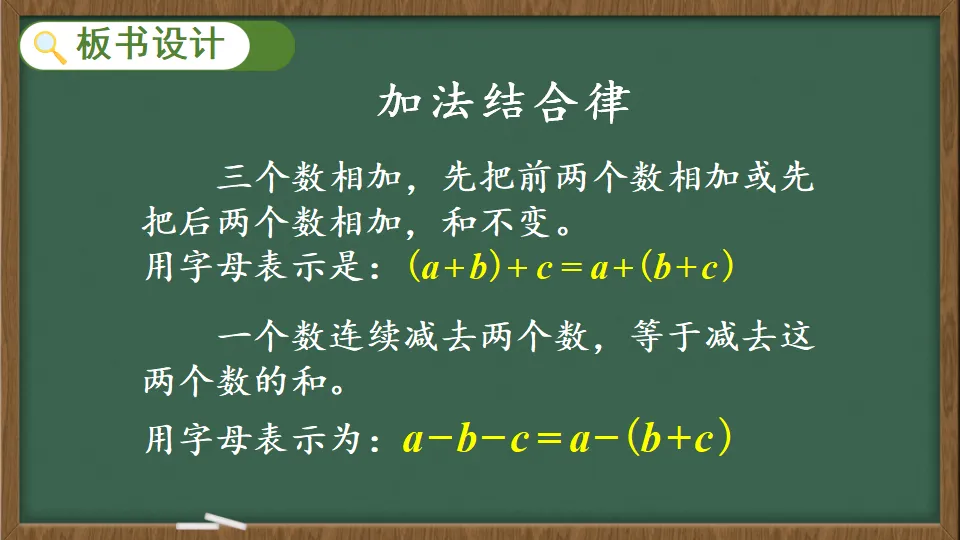 板书设计

加法结合律

三个数相加，先把前两个数相加或先把后两个数相加，和不变。
用字母表示是：$(a+b)+c=a+(b+c)$

一个数连续减去两个数，等于减去这两个数的和。

用字母表示为：$a-b-c=a-(b+c)$